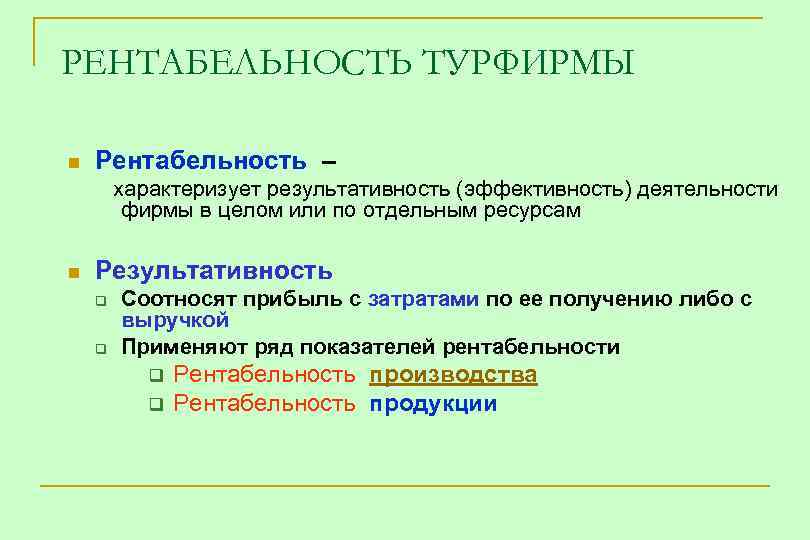 РЕНТАБЕЛЬНОСТЬ ТУРФИРМЫ

Рентабельность –

характеризует результативность (эффективность) деятельности фирмы в целом или по отдельным ресурсам

Результативность

Соотносят прибыль с затратами по ее получению либо с выручкой

Применяют ряд показателей рентабельности

Рентабельность производства

Рентабельность продукции